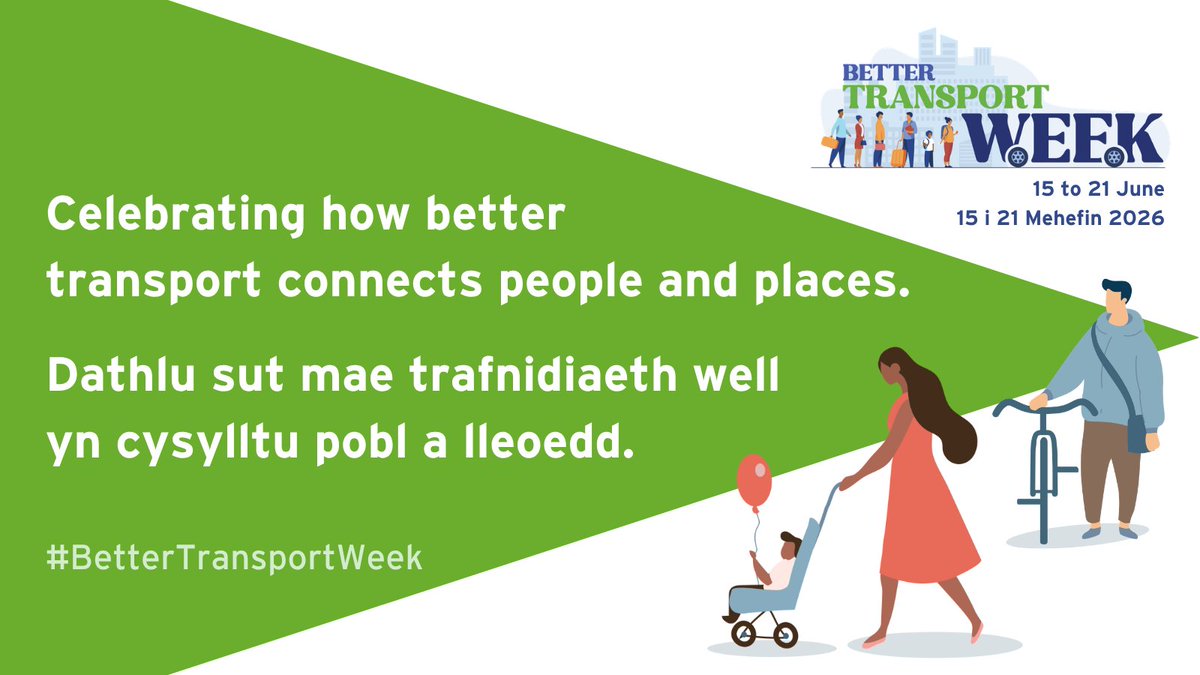 BETTER TRANSPORT WEEK

15 to 21 June
15 i 21 Mehefin 2026

Celebrating how better transport connects people and places.

Dathlu sut mae trafnidiaeth well yn cysylltu pobl a lleoedd.

#BetterTransportWeek